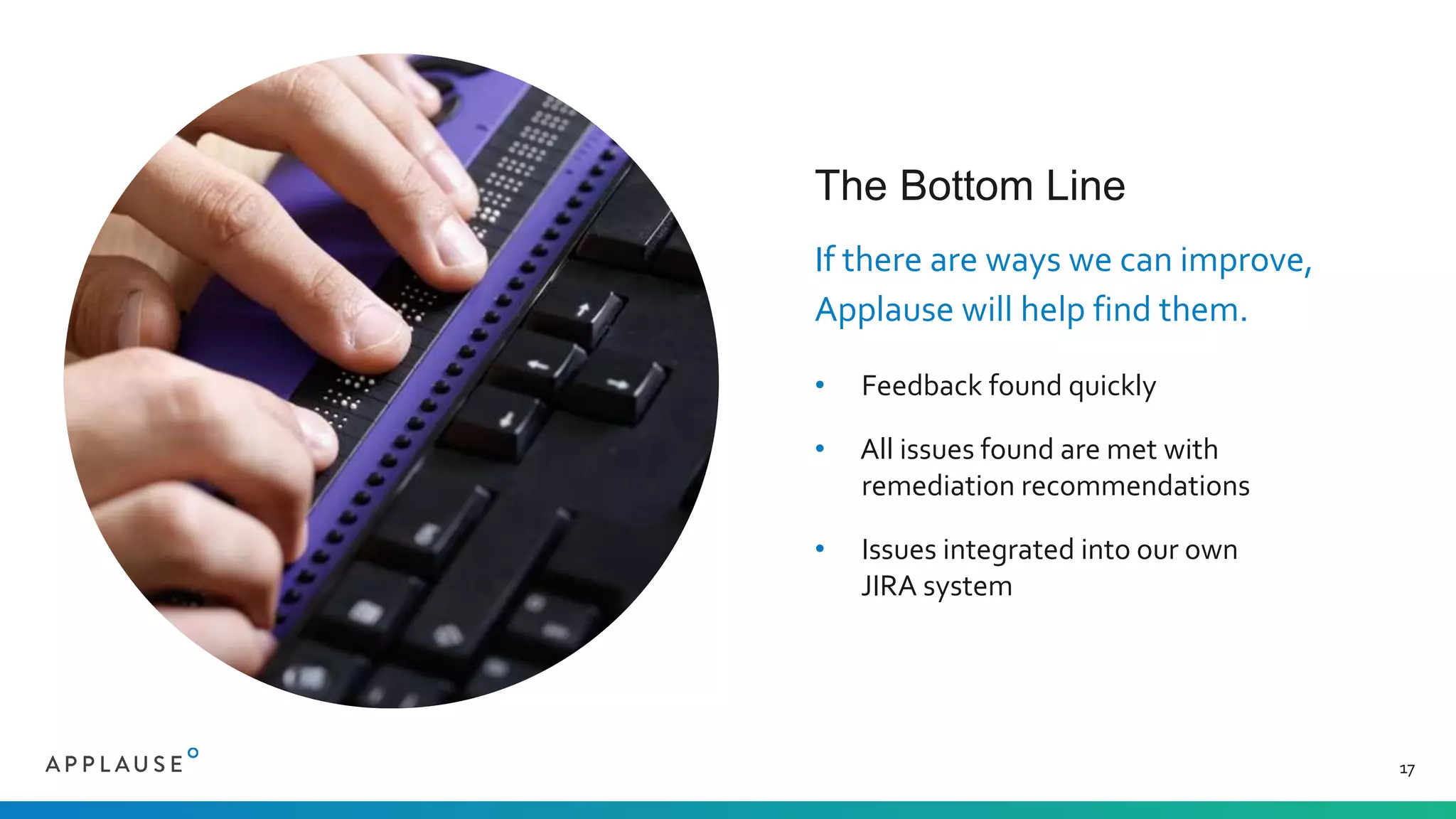 The Bottom Line

If there are ways we can improve, Applause will help find them.

• Feedback found quickly

• All issues found are met with remediation recommendations

• Issues integrated into our own JIRA system

APPLAUSE

17